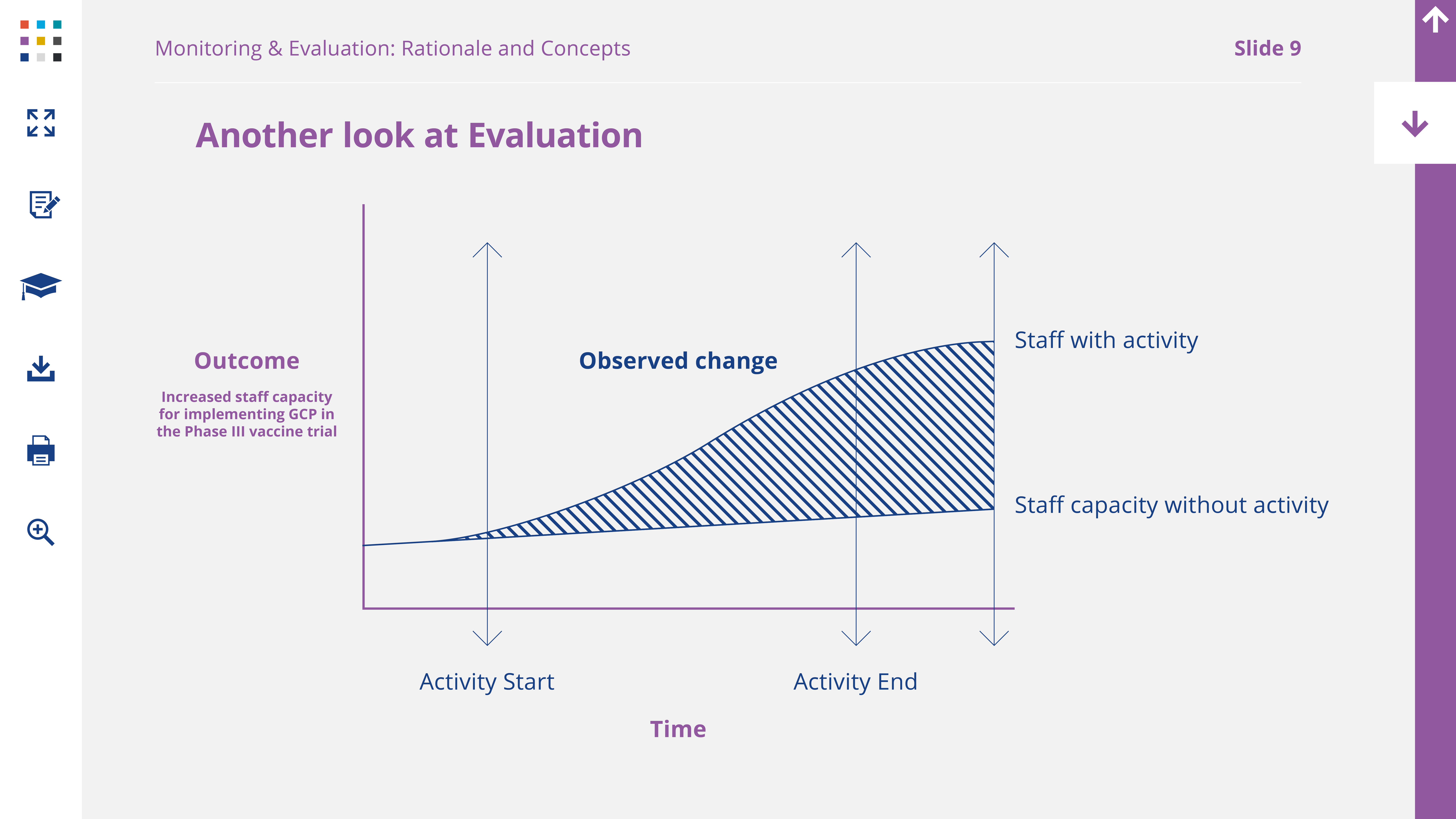 Monitoring & Evaluation: Rationale and Concepts

Slide 9

Another look at Evaluation

Outcome

Increased staff capacity for implementing GCP in the Phase III vaccine trial

Observed change

Staff with activity

Staff capacity without activity

Activity Start

Activity End

Time